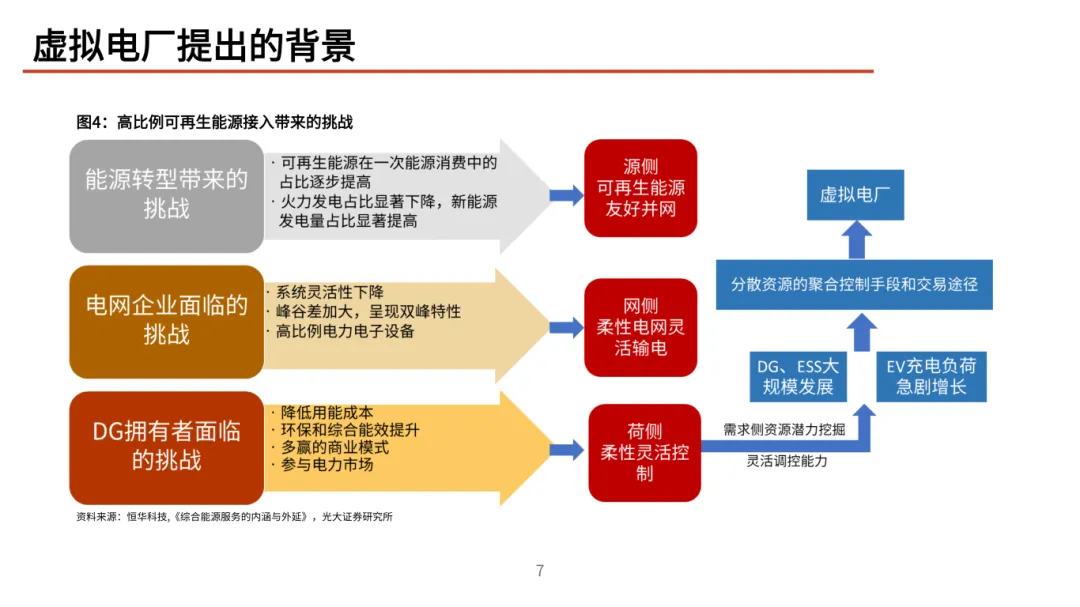 虚拟电厂提出的背景

图4：高比例可再生能源接入带来的挑战

能源转型带来的挑战

· 可再生能源在一次能源消费中的占比逐步提高
· 火力发电占比显著下降，新能源发电量占比显著提高

源侧
可再生能源友好并网

电网企业面临的挑战

· 系统灵活性下降
· 峰谷差加大，呈现双峰特性
· 高比例电力电子设备

网侧
柔性电网灵活输电

DG拥有者面临的挑战

· 降低用能成本
· 环保和综合能效提升
· 多赢的商业模式
· 参与电力市场

荷侧
柔性灵活控制

需求侧资源潜力挖掘

灵活调控能力

DG、ESS大规模发展

EV充电负荷急剧增长

分散资源的聚合控制手段和交易途径

虚拟电厂

资料来源：恒华科技,《综合能源服务的内涵与外延》，光大证券研究所

7